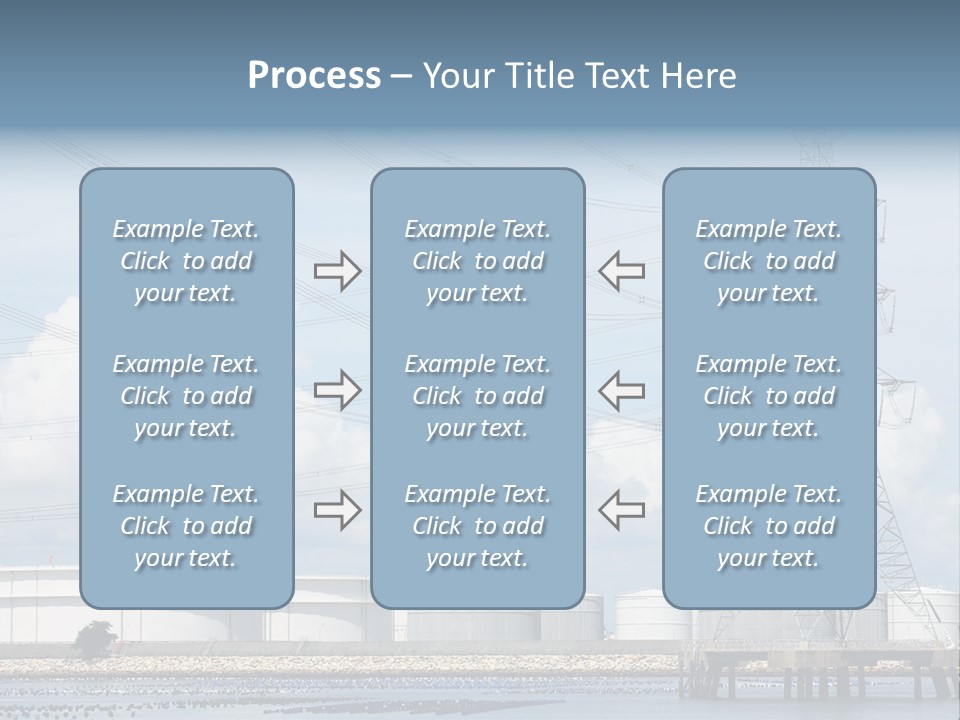 Process – Your Title Text Here

Example Text. Click to add your text.

Example Text. Click to add your text.

Example Text. Click to add your text.

Example Text. Click to add your text.

Example Text. Click to add your text.

Example Text. Click to add your text.

Example Text. Click to add your text.

Example Text. Click to add your text.

Example Text. Click to add your text.